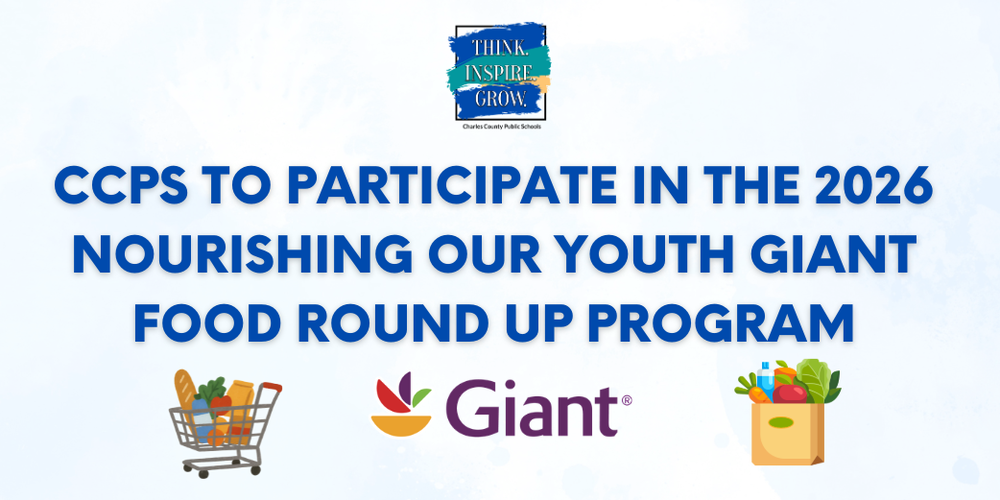 THINK. INSPIRE. GROW.
Charles County Public Schools

CCPS TO PARTICIPATE IN THE 2026 NOURISHING OUR YOUTH GIANT FOOD ROUND UP PROGRAM

Giant®